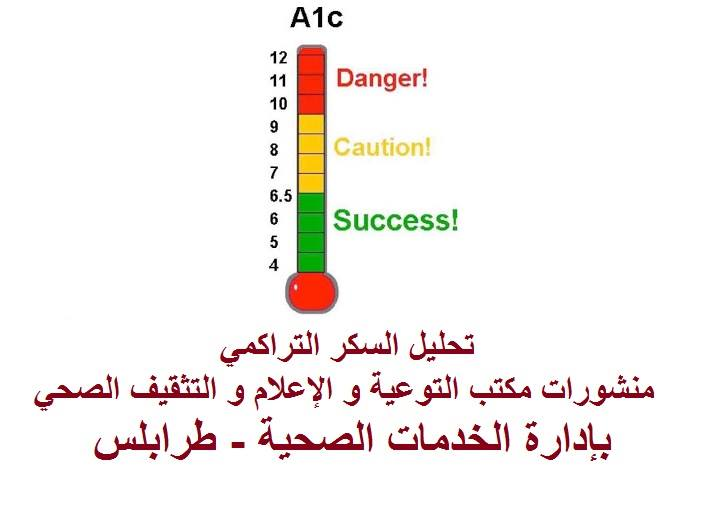 A1c

12
11
10
9
8
7
6.5
6
5
4

Danger!

Caution!

Success!

تحليل السكر التراكمي
منشورات مكتب التوعية و الإعلام و التثقيف الصحي
بإدارة الخدمات الصحية - طرابلس